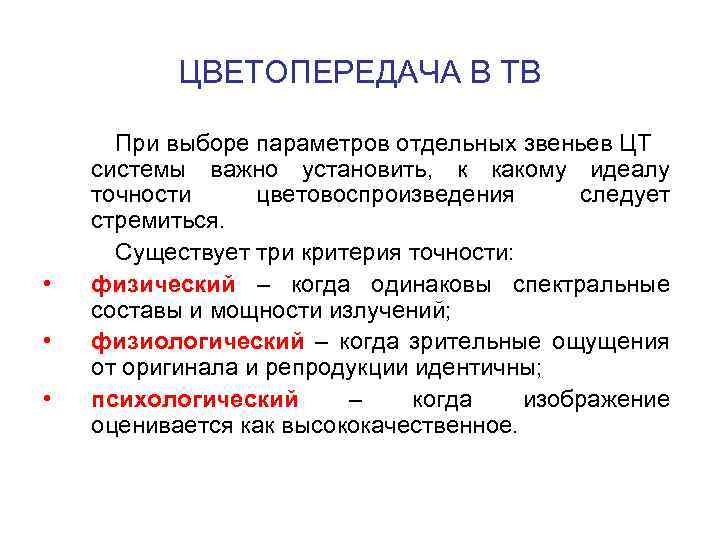 ЦВЕТОПЕРЕДАЧА В ТВ

При выборе параметров отдельных звеньев ЦТ системы важно установить, к какому идеалу точности цветовоспроизведения следует стремиться.

Существует три критерия точности:

• физический – когда одинаковы спектральные составы и мощности излучений;
• физиологический – когда зрительные ощущения от оригинала и репродукции идентичны;
• психологический – когда изображение оценивается как высококачественное.